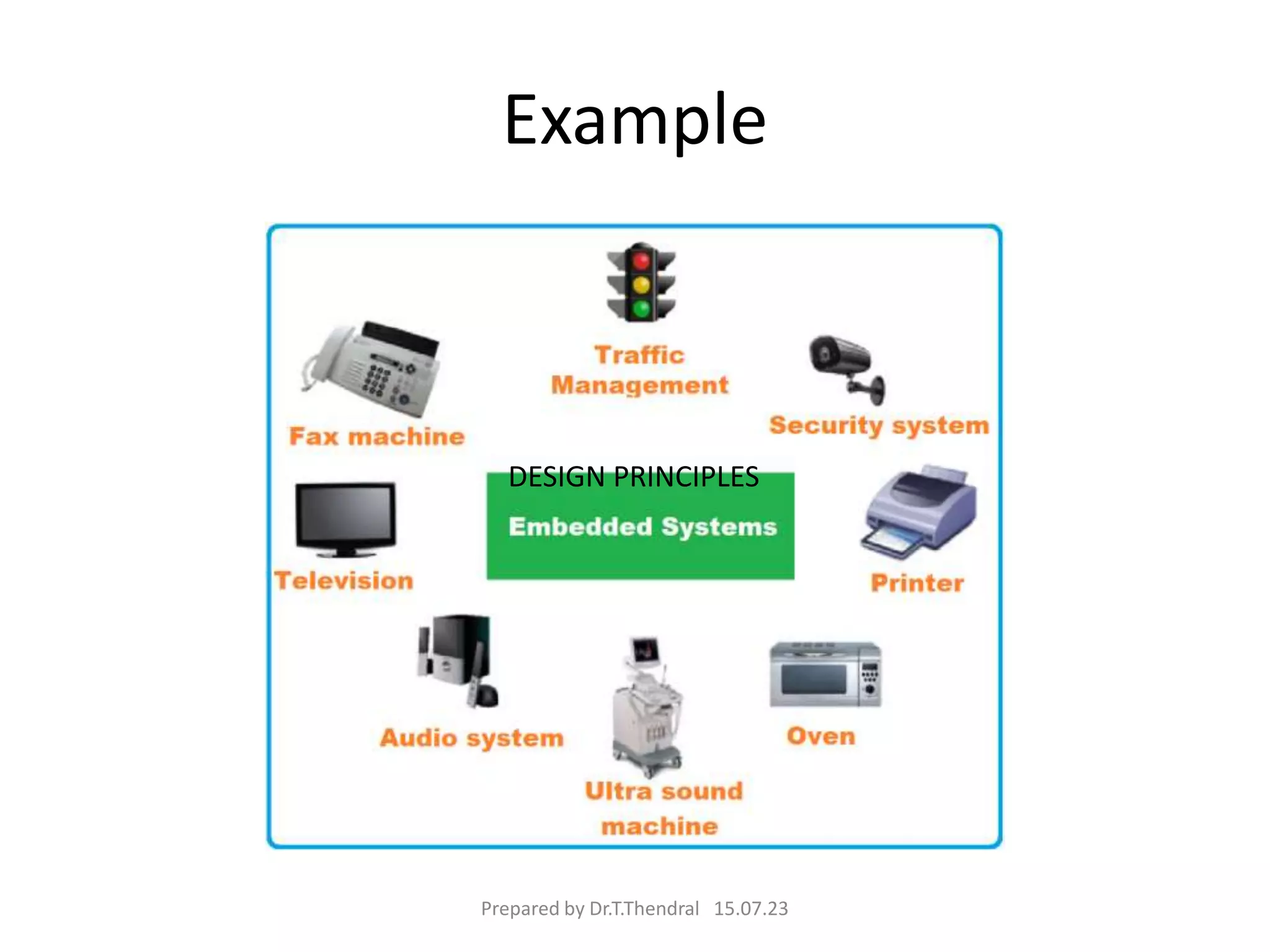 Example

Traffic Management

Fax machine

Security system

DESIGN PRINCIPLES

Embedded Systems

Television

Printer

Audio system

Oven

Ultra sound machine

Prepared by Dr.T.Thendral 15.07.23